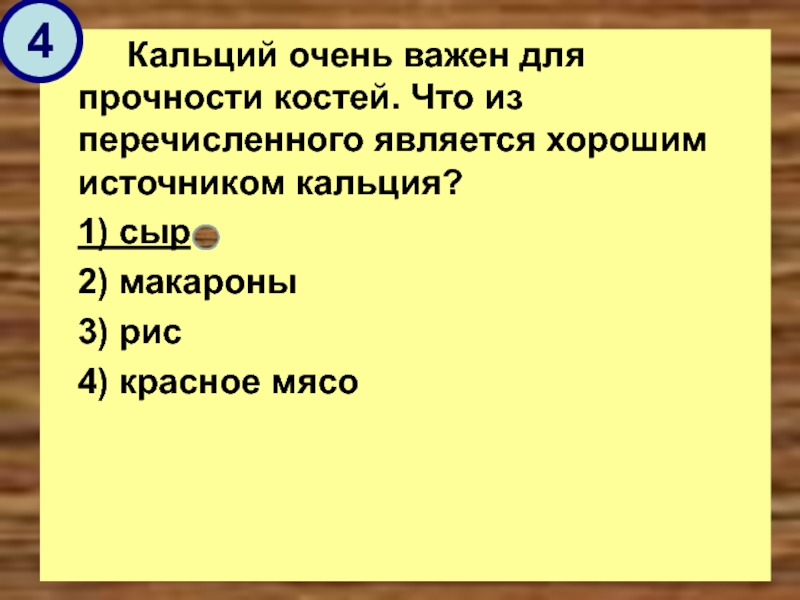 4

Кальций очень важен для прочности костей. Что из перечисленного является хорошим источником кальция?

1) сыр

2) макароны

3) рис

4) красное мясо